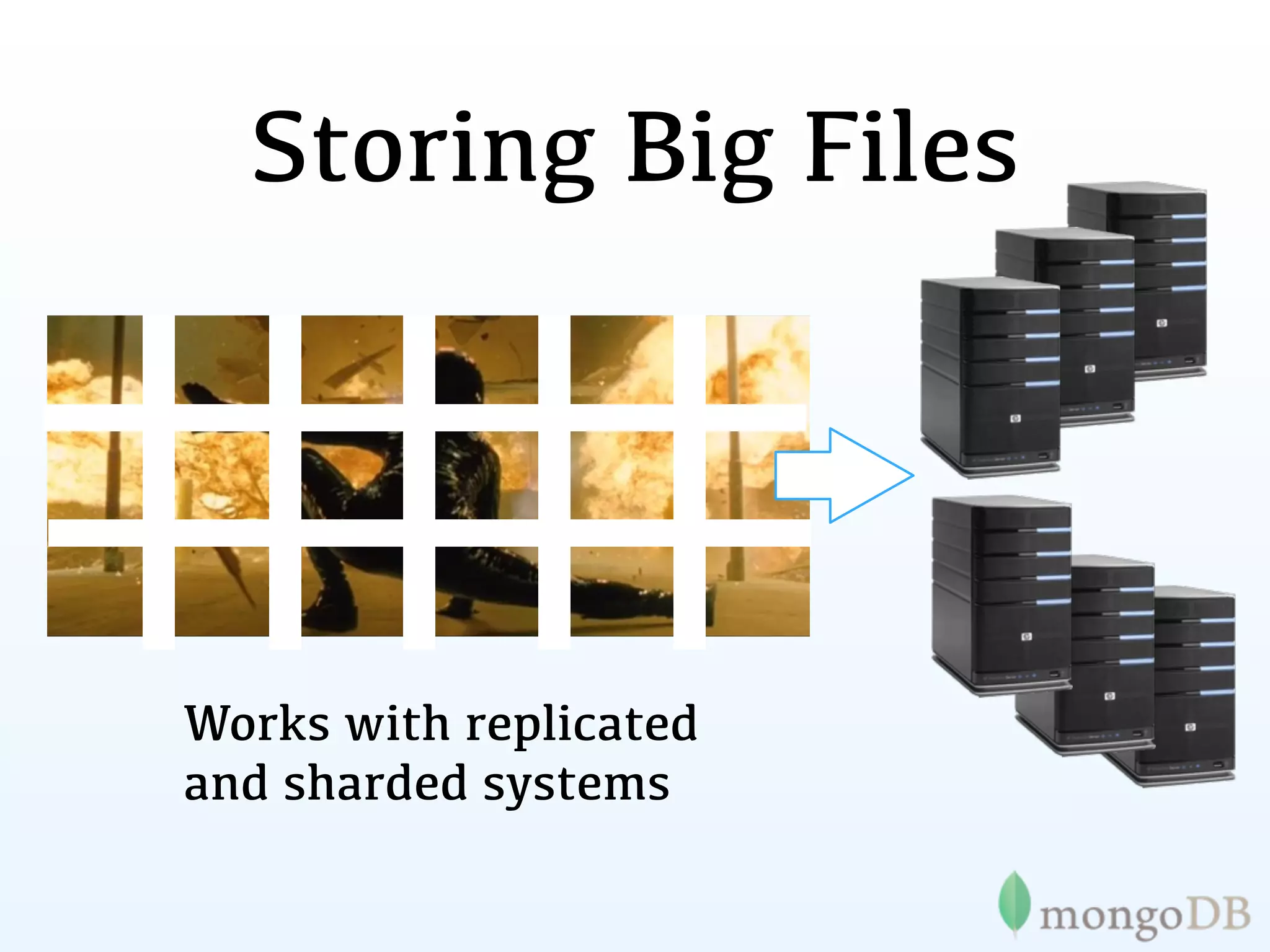 Storing Big Files

Works with replicated and sharded systems

mongoDB